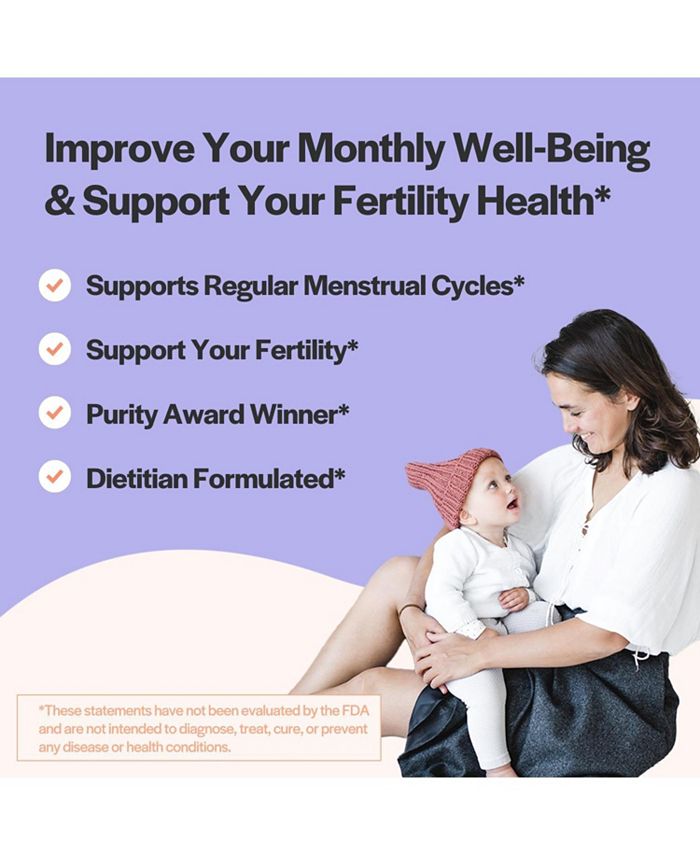 Improve Your Monthly Well-Being & Support Your Fertility Health*

Supports Regular Menstrual Cycles*

Support Your Fertility*

Purity Award Winner*

Dietitian Formulated*

*These statements have not been evaluated by the FDA and are not intended to diagnose, treat, cure, or prevent any disease or health conditions.